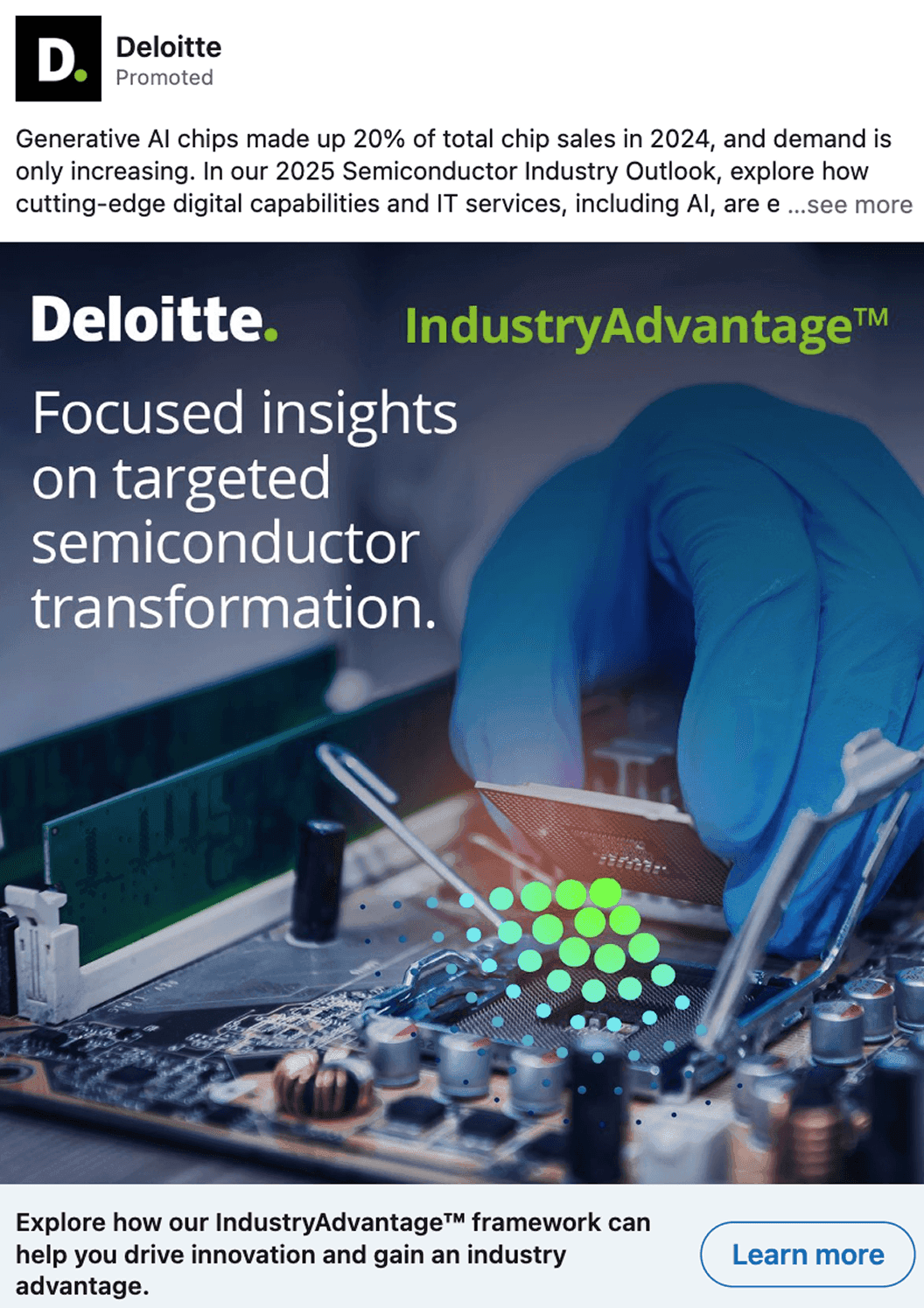 D.

Deloitte
Promoted

Generative AI chips made up 20% of total chip sales in 2024, and demand is only increasing. In our 2025 Semiconductor Industry Outlook, explore how cutting-edge digital capabilities and IT services, including AI, are e ...see more

Deloitte.

IndustryAdvantage™

Focused insights on targeted semiconductor transformation.

Explore how our IndustryAdvantage™ framework can help you drive innovation and gain an industry advantage.

Learn more